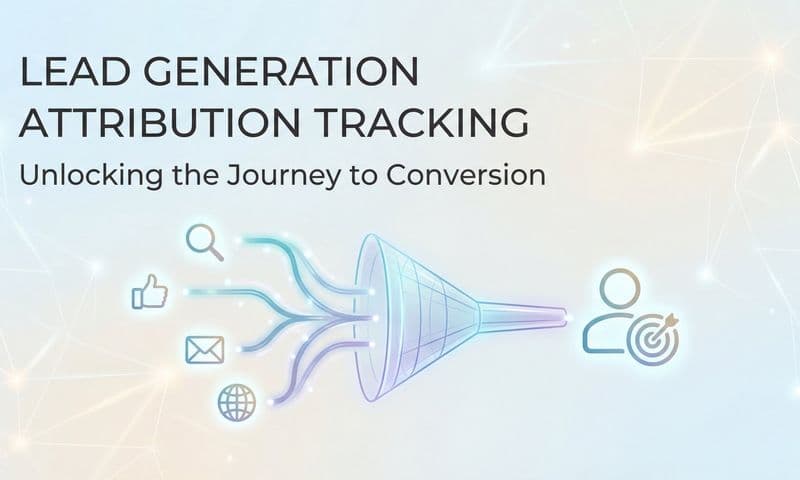 LEAD GENERATION ATTRIBUTION TRACKING

Unlocking the Journey to Conversion